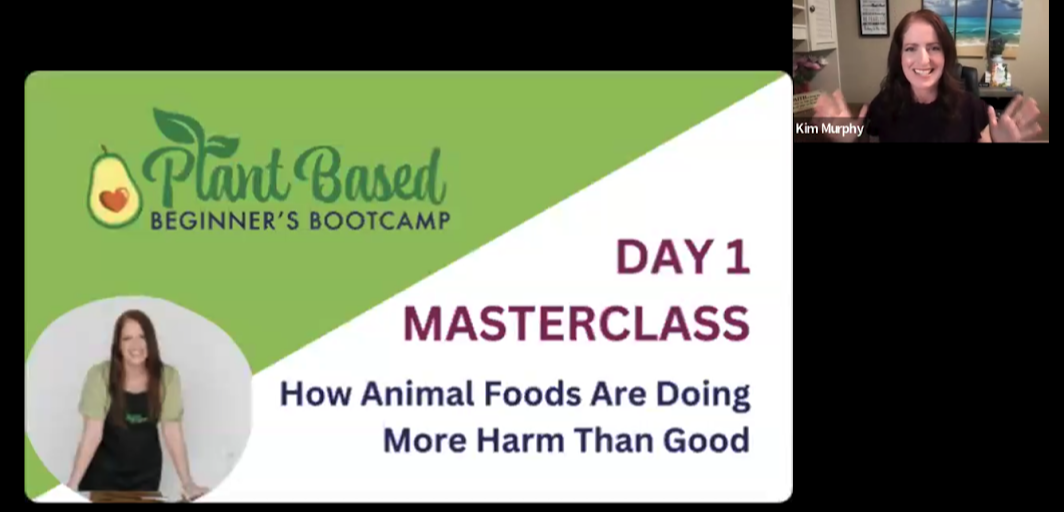 Plant Based
BEGINNER'S BOOTCAMP

DAY 1
MASTERCLASS

How Animal Foods Are Doing More Harm Than Good

Kim Murphy